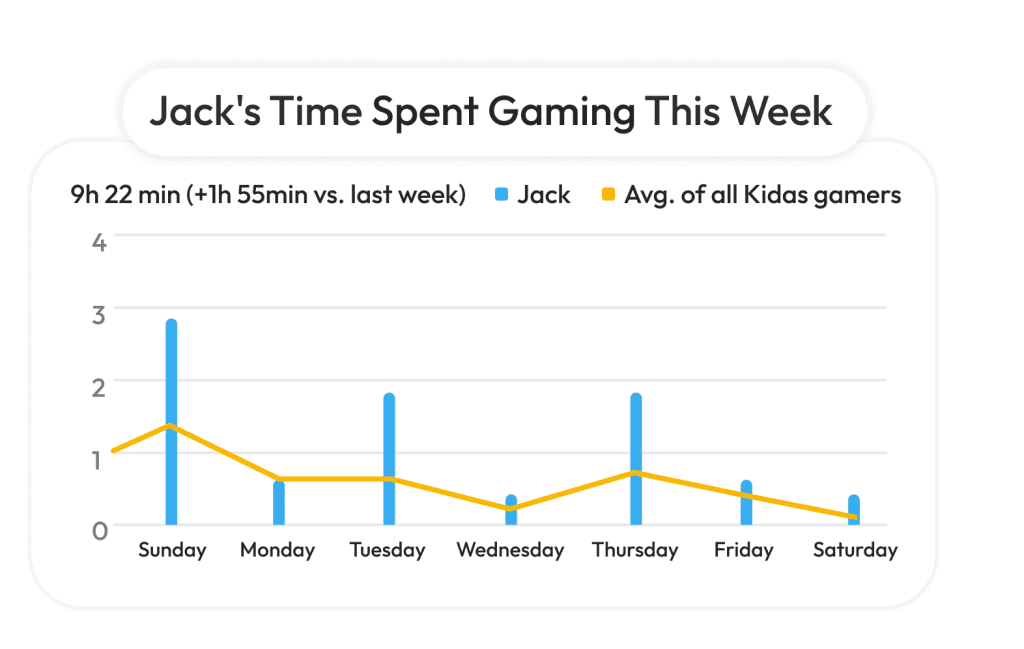 Jack's Time Spent Gaming This Week

9h 22 min (+1h 55min vs. last week)  Jack  Avg. of all Kidas gamers

4
3
2
1
0

Sunday Monday Tuesday Wednesday Thursday Friday Saturday